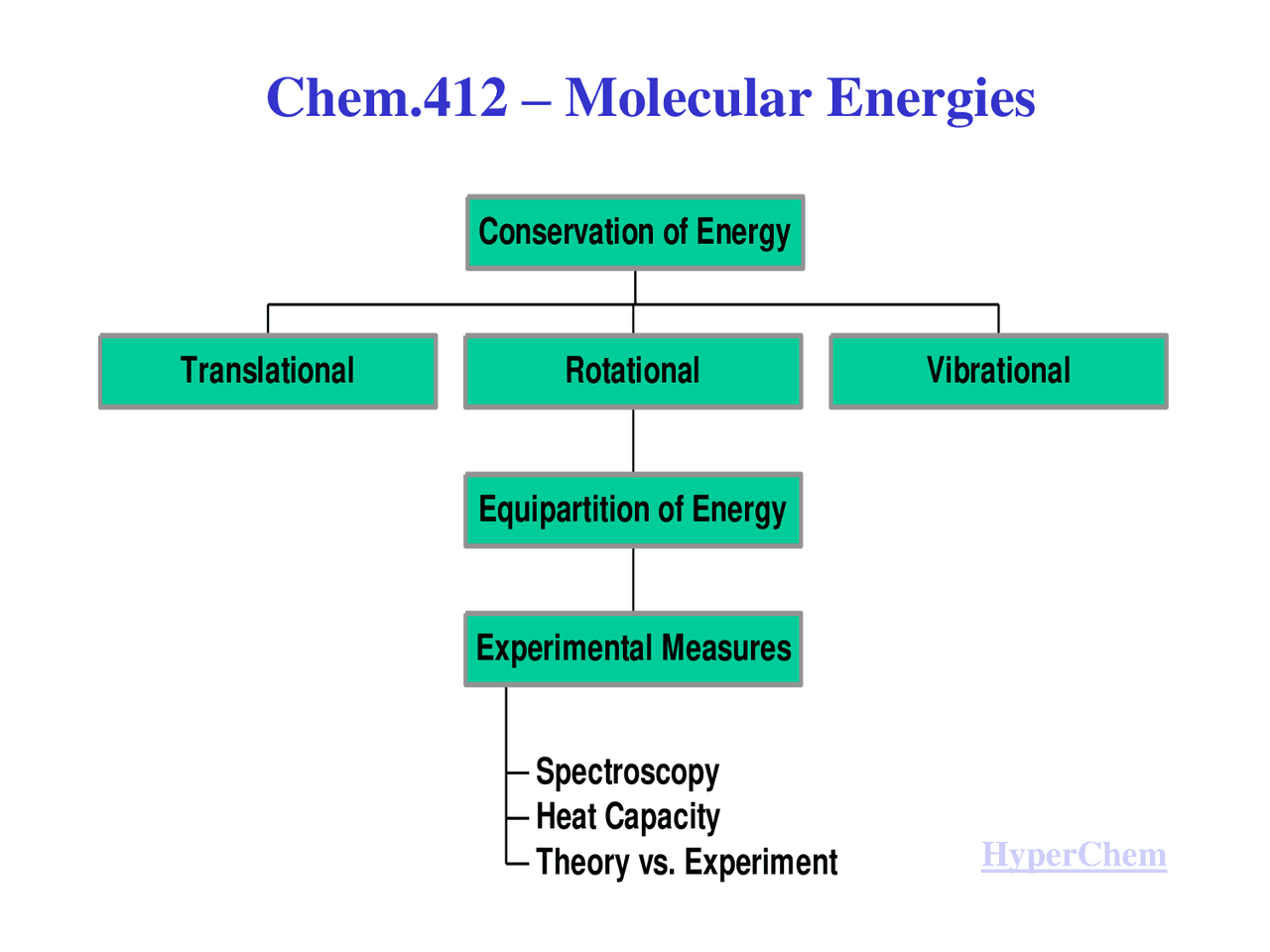 Chem.412 – Molecular Energies

Conservation of Energy

Translational

Rotational

Vibrational

Equipartition of Energy

Experimental Measures

Spectroscopy
Heat Capacity
Theory vs. Experiment

HyperChem